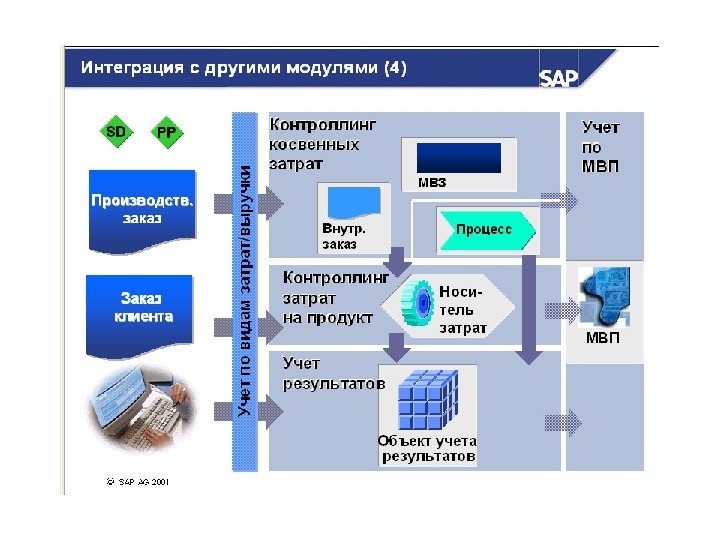 Интеграция с другими модулями (4)

SAP

SD

PP

Производств. заказ

Заказ клиента

Учет по видам затрат/выручки

Контроллинг косвенных затрат

МВЗ

Внутр. заказ

Процесс

Контроллинг затрат на продукт

Носитель затрат

Учет результатов

Объект учета результатов

Учет по МВП

МВП

© SAP AG 2001